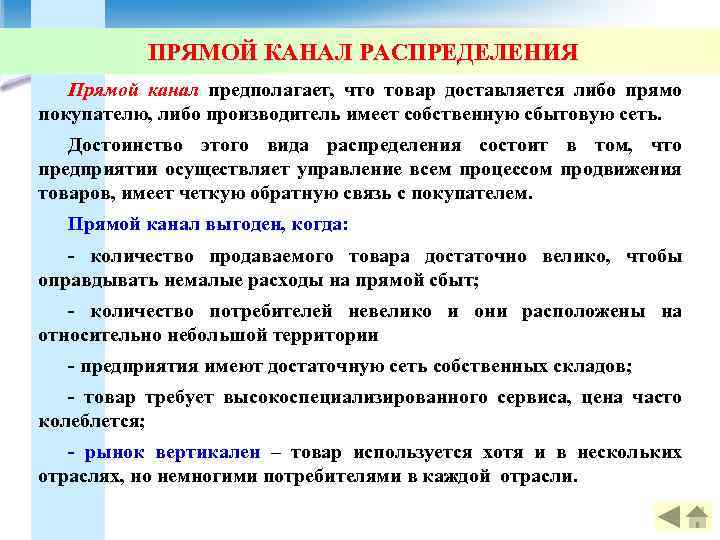 ПРЯМОЙ КАНАЛ РАСПРЕДЕЛЕНИЯ

Прямой канал предполагает, что товар доставляется либо прямо покупателю, либо производитель имеет собственную сбытовую сеть.

Достоинство этого вида распределения состоит в том, что предприятии осуществляет управление всем процессом продвижения товаров, имеет четкую обратную связь с покупателем.

Прямой канал выгоден, когда:

- количество продаваемого товара достаточно велико, чтобы оправдывать немалые расходы на прямой сбыт;

- количество потребителей невелико и они расположены на относительно небольшой территории

- предприятия имеют достаточную сеть собственных складов;

- товар требует высокоспециализированного сервиса, цена часто колеблется;

- рынок вертикален – товар используется хотя и в нескольких отраслях, но немногими потребителями в каждой отрасли.